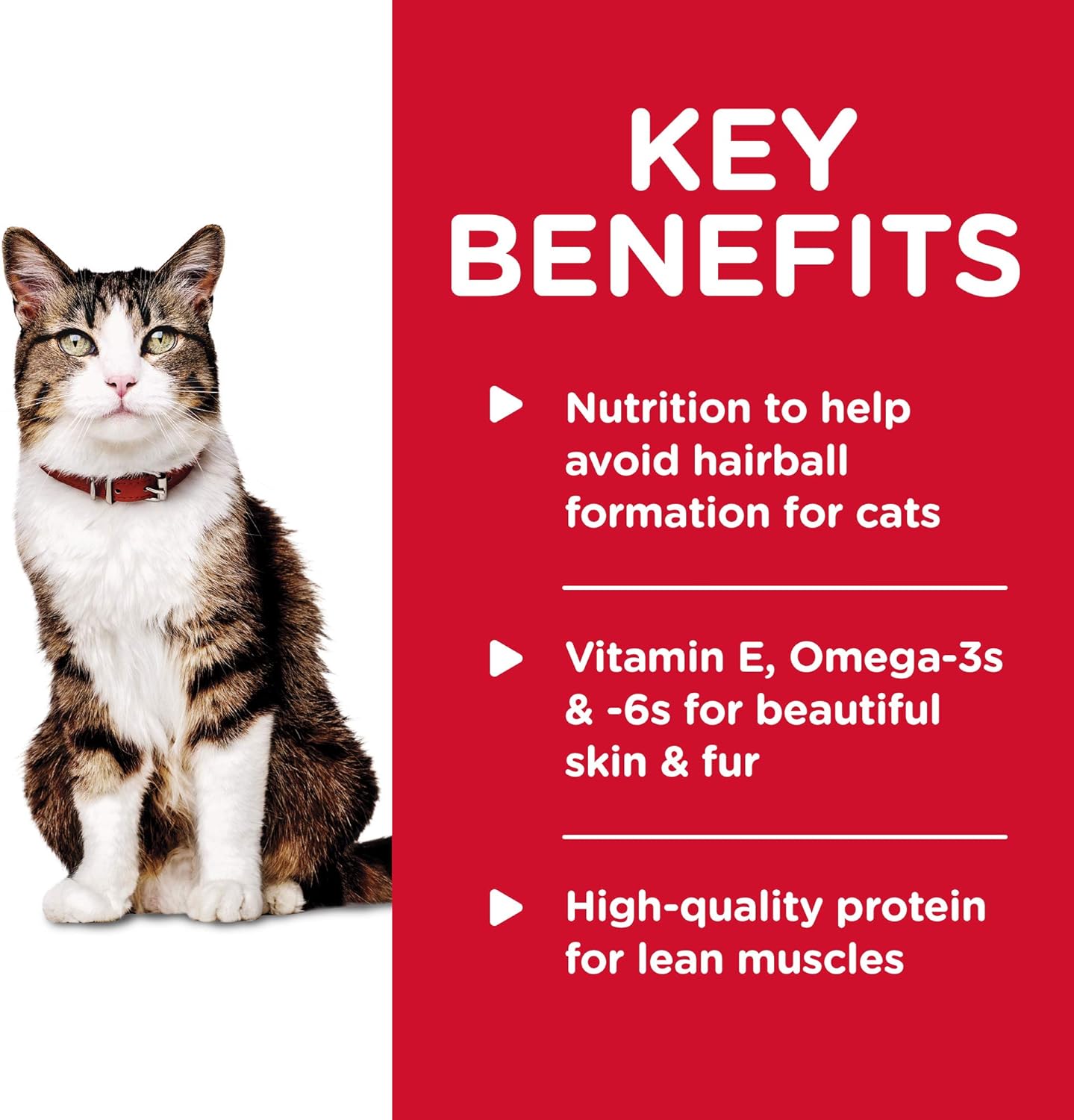 KEY BENEFITS

Nutrition to help avoid hairball formation for cats

Vitamin E, Omega-3s & -6s for beautiful skin & fur

High-quality protein for lean muscles